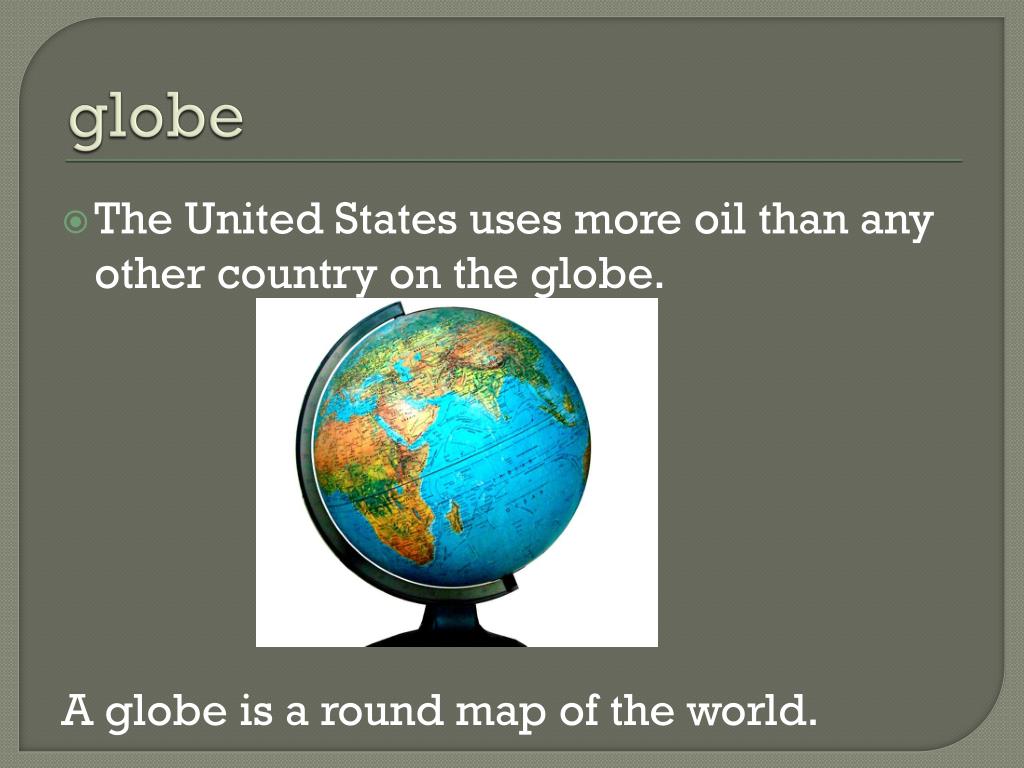 globe

The United States uses more oil than any other country on the globe.

A globe is a round map of the world.